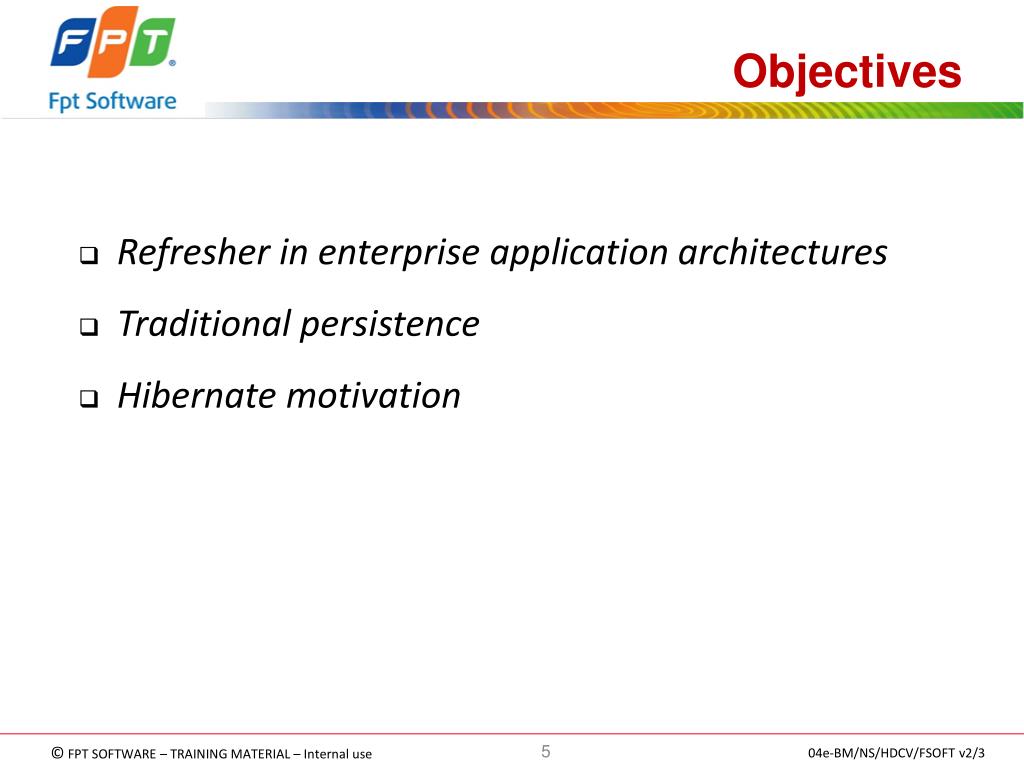 FPT®
Fpt Software

Objectives

❑ Refresher in enterprise application architectures

❑ Traditional persistence

❑ Hibernate motivation

© FPT SOFTWARE – TRAINING MATERIAL – Internal use

5

04e-BM/NS/HDCV/FSOFT v2/3